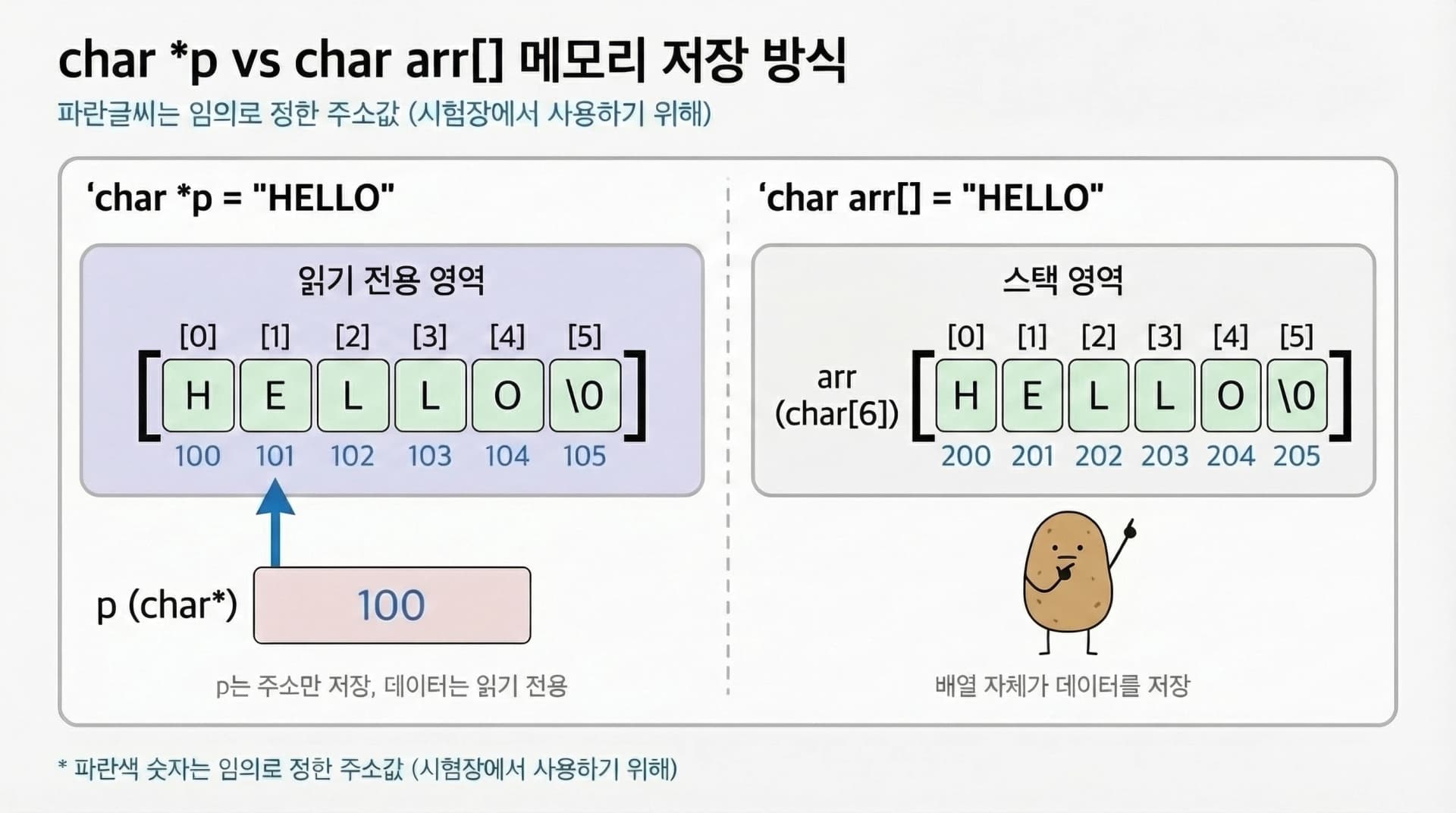 char *p vs char arr[] 메모리 저장 방식

파란글씨는 임의로 정한 주소값 (시험장에서 사용하기 위해)

'char *p = "HELLO"

읽기 전용 영역

[0] [1] [2] [3] [4] [5]

H E L L O \0

100 101 102 103 104 105

p (char*) 100

p는 주소만 저장, 데이터는 읽기 전용

'char arr[] = "HELLO"

스택 영역

[0] [1] [2] [3] [4] [5]

arr (char[6])

H E L L O \0

200 201 202 203 204 205

배열 자체가 데이터를 저장

* 파란색 숫자는 임의로 정한 주소값 (시험장에서 사용하기 위해)